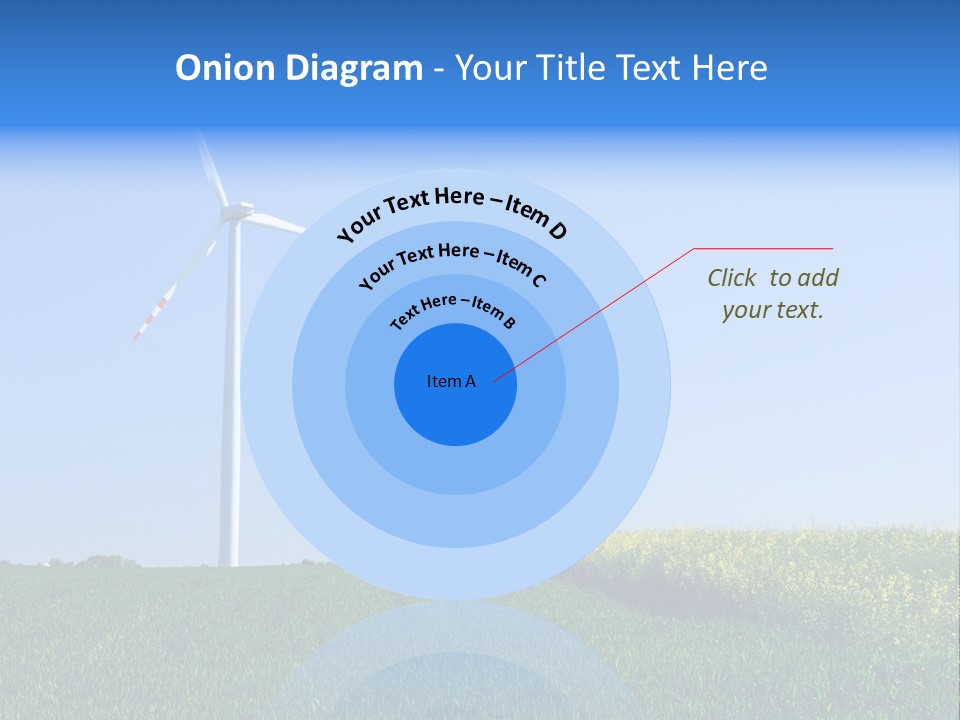 Onion Diagram - Your Title Text Here

Your Text Here – Item D

Your Text Here – Item C

Text Here – Item B

Item A

Click to add your text.